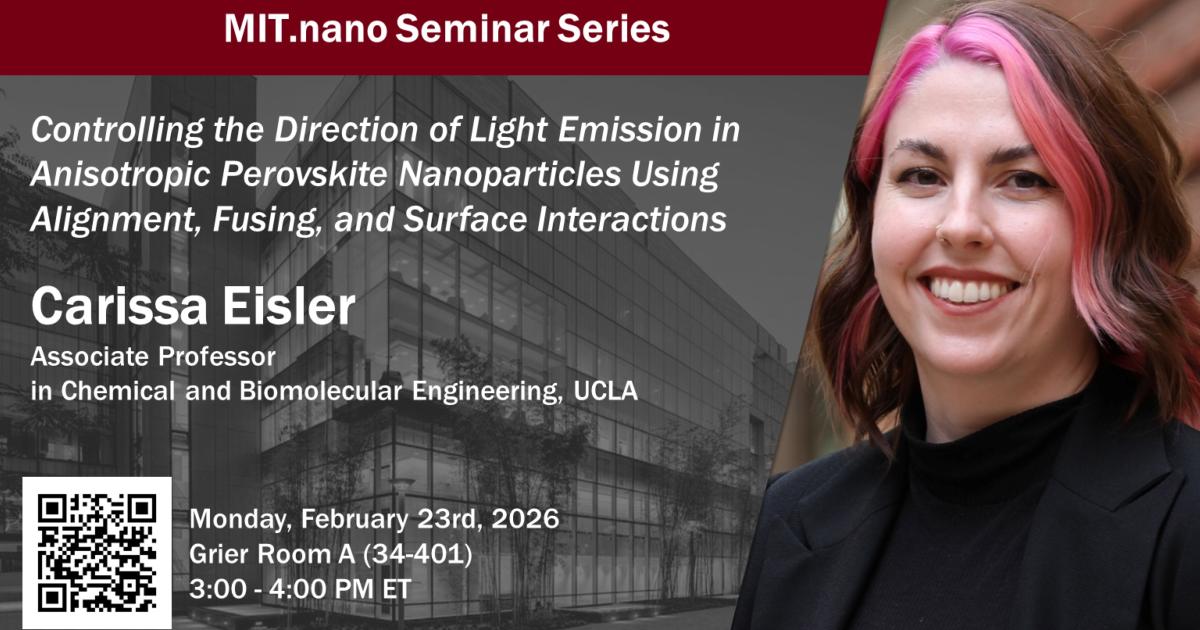 MIT.nano Seminar Series

Controlling the Direction of Light Emission in Anisotropic Perovskite Nanoparticles Using Alignment, Fusing, and Surface Interactions

Carissa Eisler

Associate Professor
in Chemical and Biomolecular Engineering, UCLA

Monday, February 23rd, 2026
Grier Room A (34-401)
3:00 - 4:00 PM ET